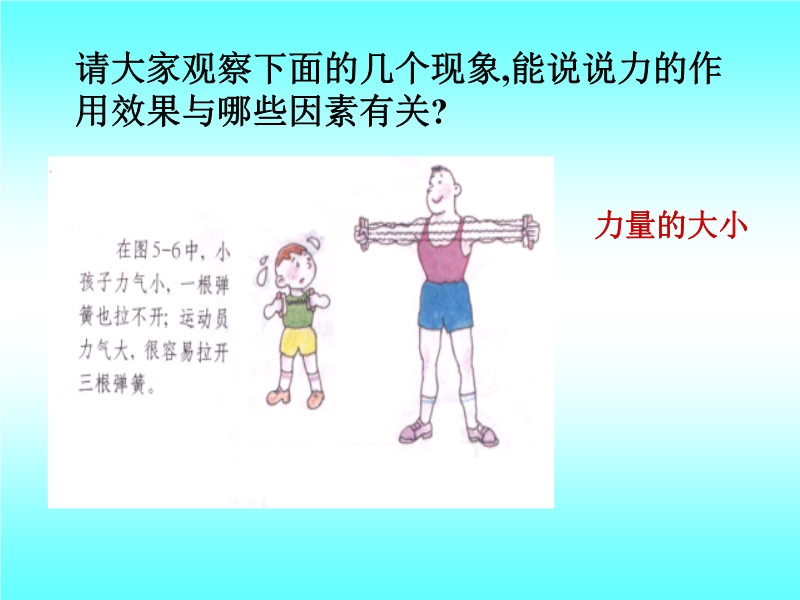 请大家观察下面的几个现象,能说说力的作用效果与哪些因素有关?

在图5-6中，小孩子力气小，一根弹簧也拉不开；运动员力气大，很容易拉开三根弹簧。

力量的大小